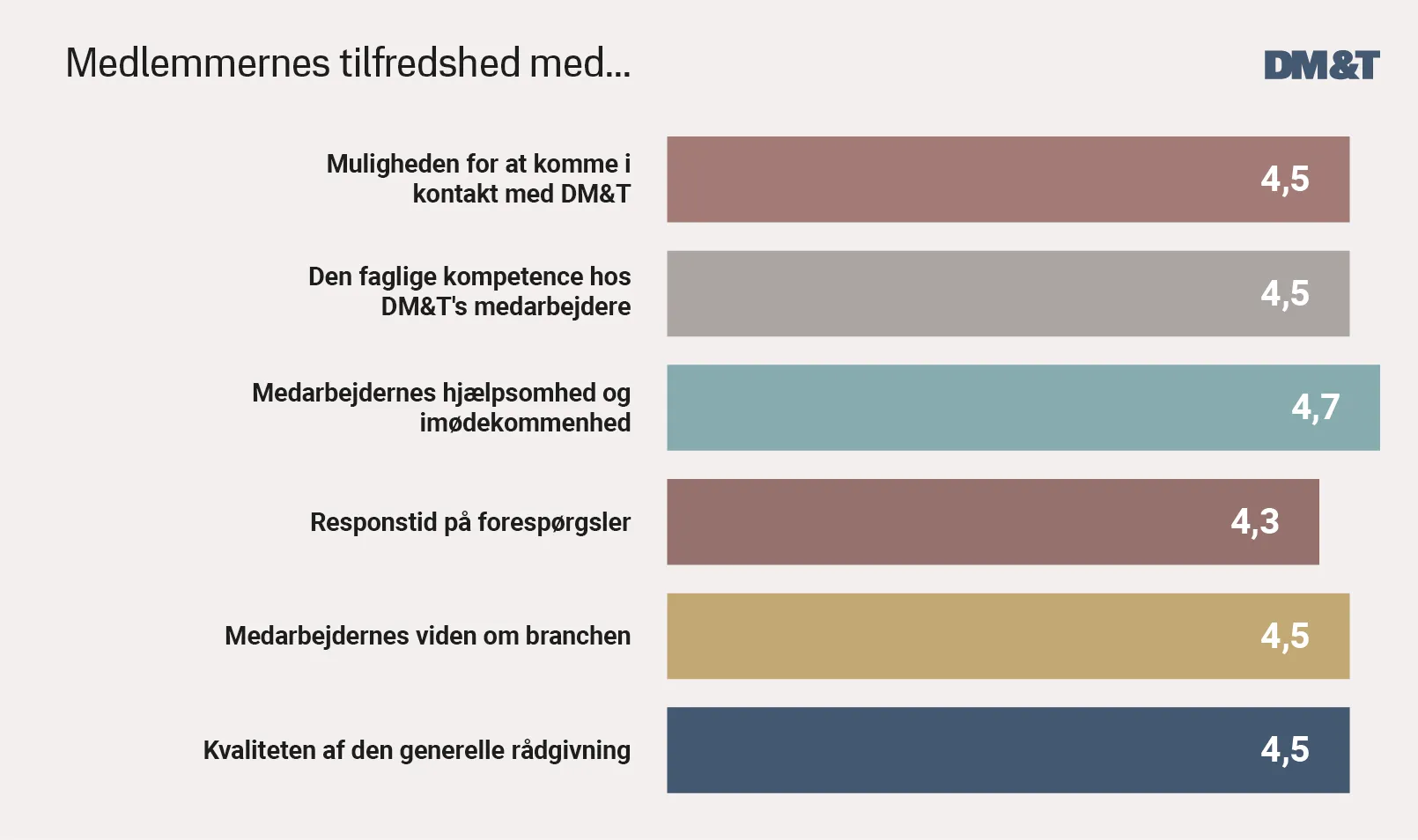 Medlemmernes tilfredshed med...

DM&T

Muligheden for at komme i kontakt med DM&T
4,5

Den faglige kompetence hos DM&T's medarbejdere
4,5

Medarbejdernes hjælpsomhed og imødekommenhed
4,7

Responstid på forespørgsler
4,3

Medarbejdernes viden om branchen
4,5

Kvaliteten af den generelle rådgivning
4,5